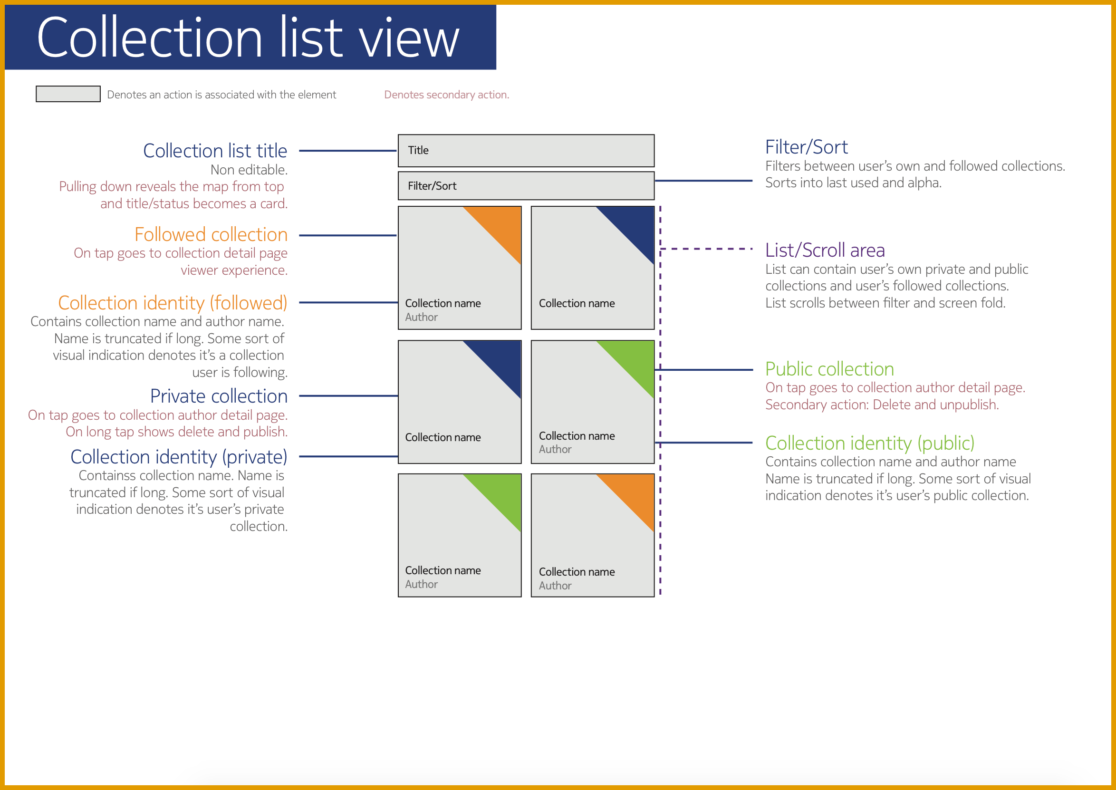 Collection list view

Denotes an action is associated with the element

Denotes secondary action.

Collection list title
Non editable.
Pulling down reveals the map from top and title/status becomes a card.

Followed collection
On tap goes to collection detail page viewer experience.

Collection identity (followed)
Contains collection name and author name. Name is truncated if long. Some sort of visual indication denotes it's a collection user is following.

Private collection
On tap goes to collection author detail page.
On long tap shows delete and publish.

Collection identity (private)
Containss collection name. Name is truncated if long. Some sort of visual indication denotes it's user's private collection.

Title

Filter/Sort

Collection name
Author

Collection name

Collection name

Collection name
Author

Collection name
Author

Collection name
Author

Filter/Sort
Filters between user's own and followed collections.
Sorts into last used and alpha.

List/Scroll area
List can contain user's own private and public collections and user's followed collections.
List scrolls between filter and screen fold.

Public collection
On tap goes to collection author detail page.
Secondary action: Delete and unpublish.

Collection identity (public)
Contains collection name and author name
Name is truncated if long. Some sort of visual indication denotes it's user's public collection.